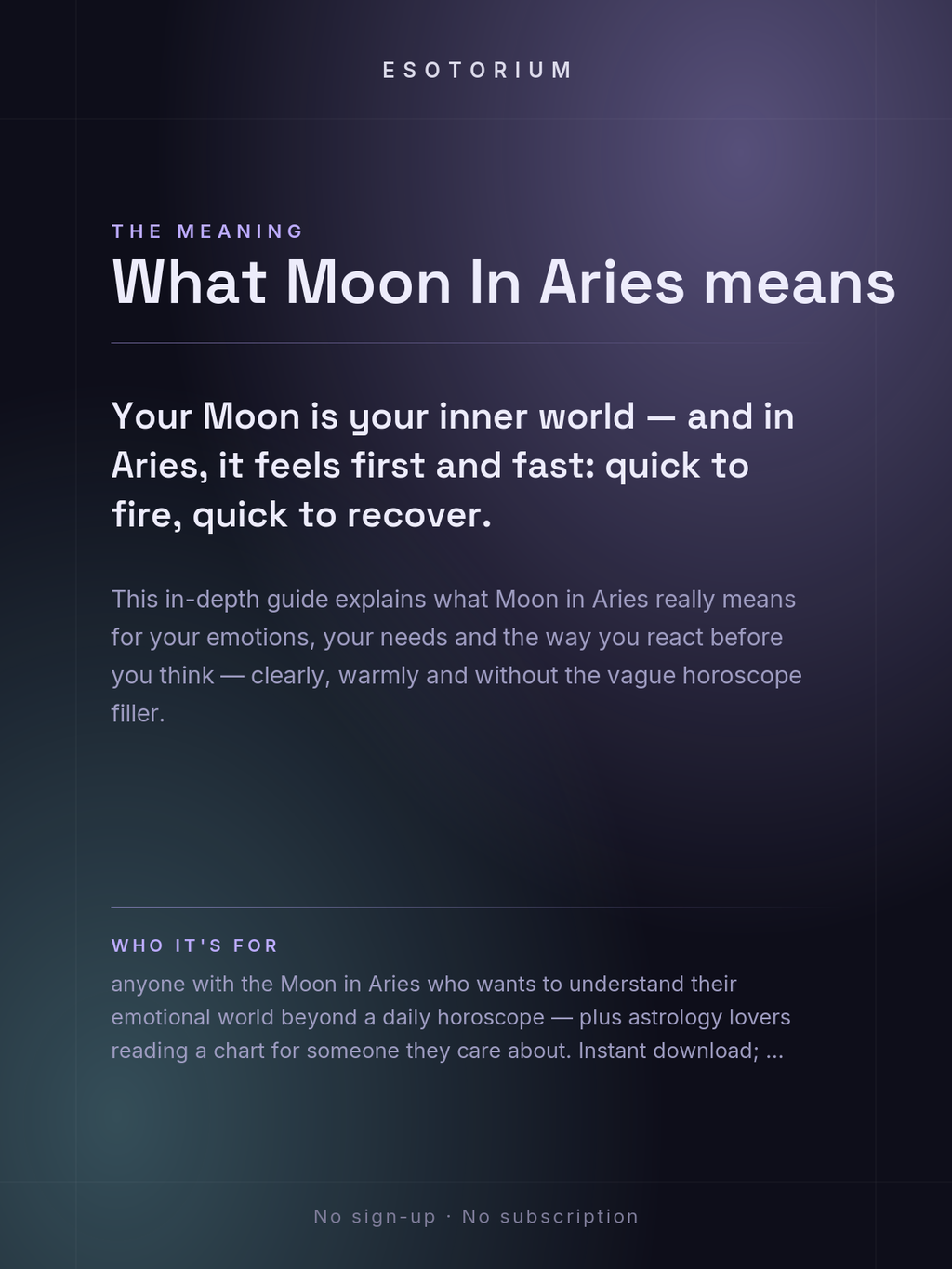 ESOTORIUM

THE MEANING

What Moon In Aries means

Your Moon is your inner world — and in Aries, it feels first and fast: quick to fire, quick to recover.

This in-depth guide explains what Moon in Aries really means for your emotions, your needs and the way you react before you think — clearly, warmly and without the vague horoscope filler.

WHO IT'S FOR

anyone with the Moon in Aries who wants to understand their emotional world beyond a daily horoscope — plus astrology lovers reading a chart for someone they care about. Instant download; ...

No sign-up · No subscription